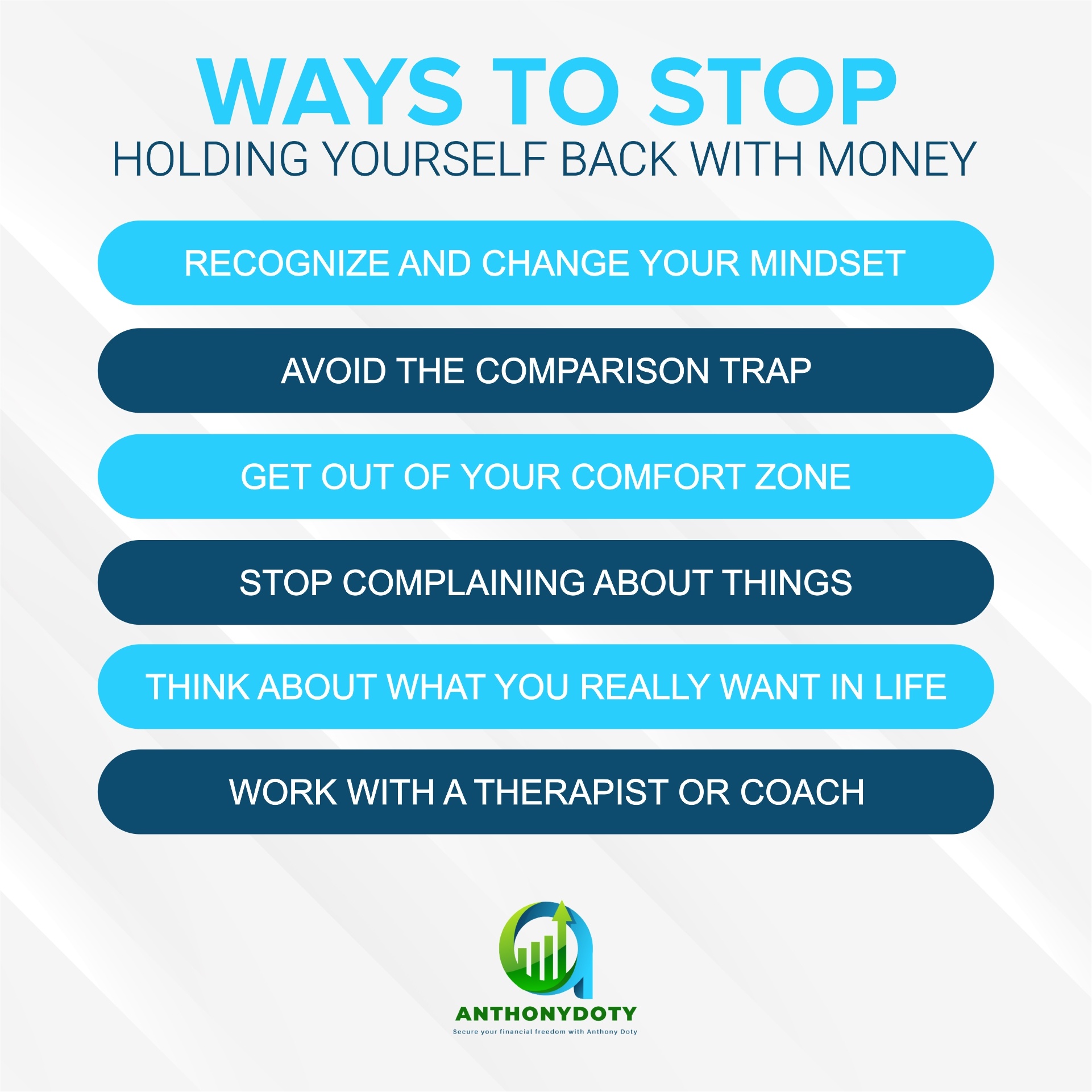 WAYS TO STOP
HOLDING YOURSELF BACK WITH MONEY

RECOGNIZE AND CHANGE YOUR MINDSET

AVOID THE COMPARISON TRAP

GET OUT OF YOUR COMFORT ZONE

STOP COMPLAINING ABOUT THINGS

THINK ABOUT WHAT YOU REALLY WANT IN LIFE

WORK WITH A THERAPIST OR COACH

ANTHONYDOTY
Secure your financial freedom with Anthony Doty